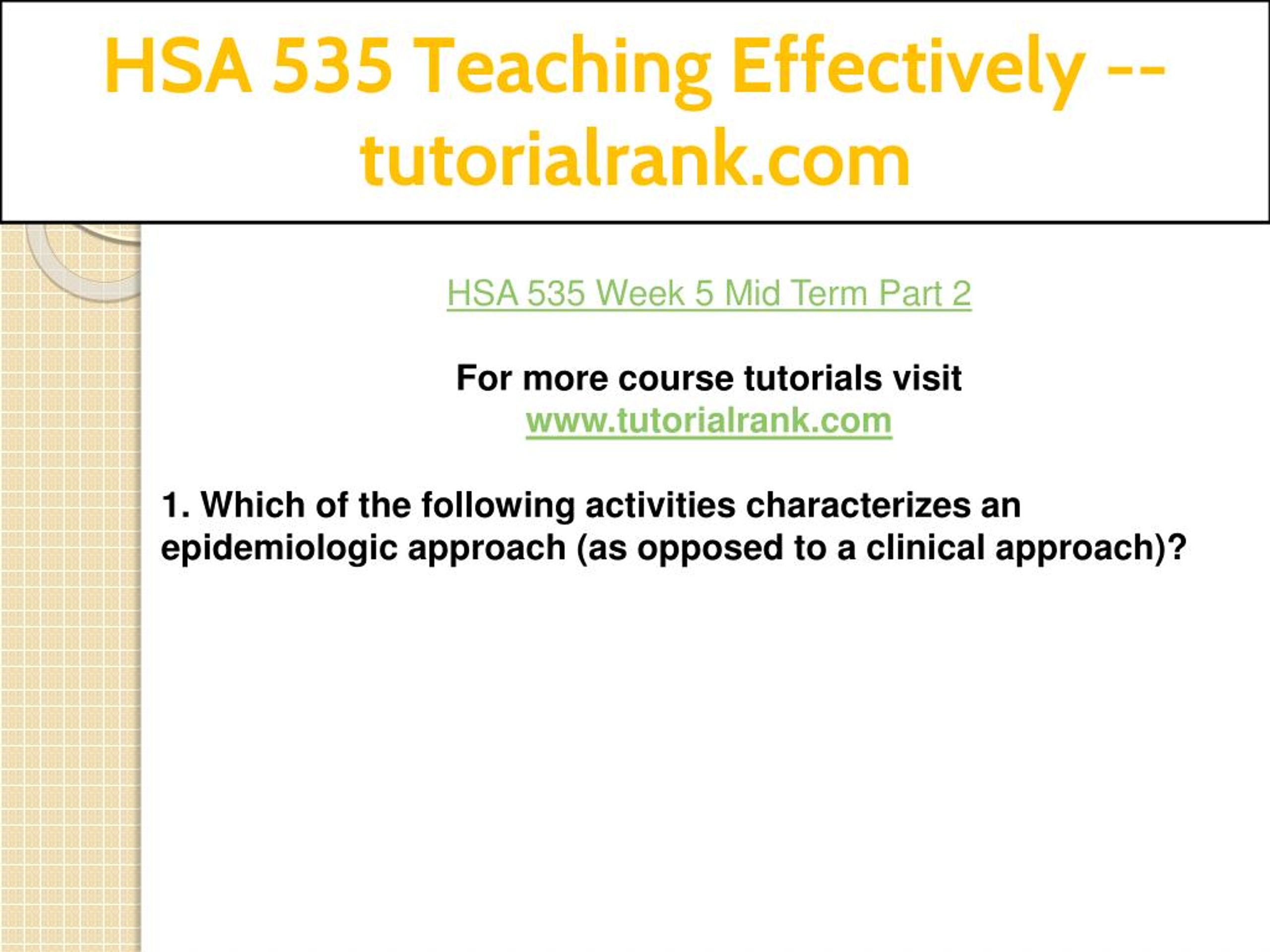 HSA 535 Teaching Effectively -- tutorialrank.com

HSA 535 Week 5 Mid Term Part 2

For more course tutorials visit
www.tutorialrank.com

1. Which of the following activities characterizes an epidemiologic approach (as opposed to a clinical approach)?